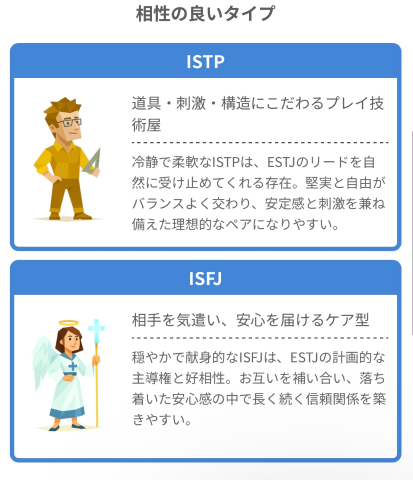 相性の良いタイプ

ISTP

道具・刺激・構造にこだわるプレイ技術屋

冷静で柔軟なISTPは、ESTJのリードを自然に受け止めてくれる存在。堅実と自由がバランスよく交わり、安定感と刺激を兼ね備えた理想的なペアになりやすい。

ISFJ

相手を気遣い、安心を届けるケア型

穏やかで献身的なISFJは、ESTJの計画的な主導権と好相性。お互いを補い合い、落ち着いた安心感の中で長く続く信頼関係を築きやすい。